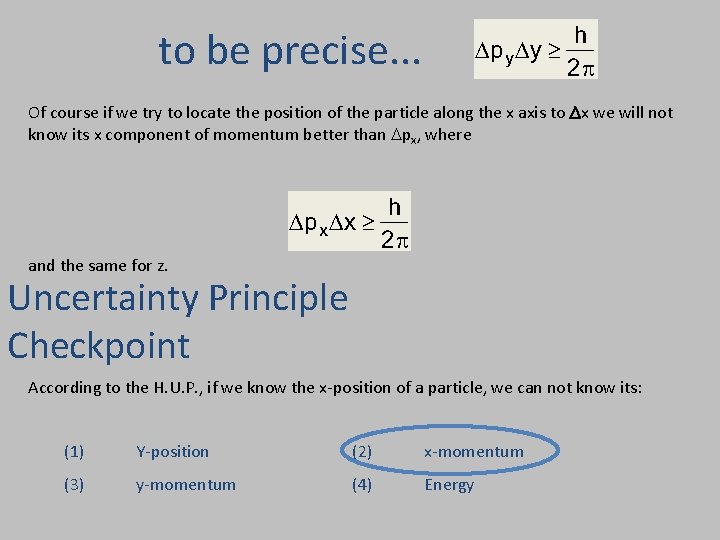 to be precise... $\Delta p_y \Delta y \geq \frac{h}{2\pi}$

Of course if we try to locate the position of the particle along the x axis to $\Delta$x we will not know its x component of momentum better than $\Delta p_x$, where

$\Delta p_x \Delta x \geq \frac{h}{2\pi}$

and the same for z.

Uncertainty Principle Checkpoint

According to the H.U.P., if we know the x-position of a particle, we can not know its:

(1) Y-position
(2) x-momentum
(3) y-momentum
(4) Energy